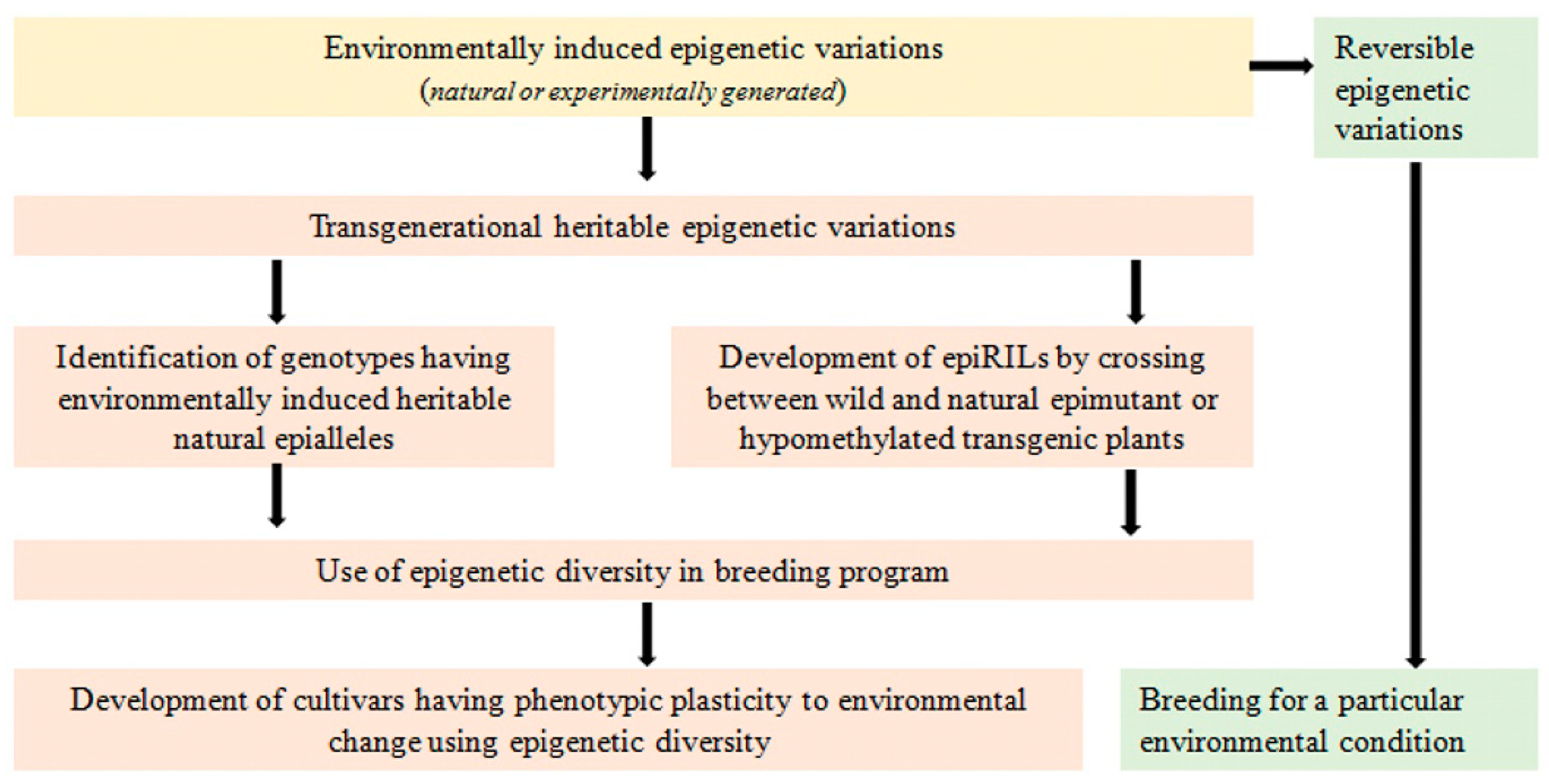 Environmentally induced epigenetic variations
(natural or experimentally generated)

Reversible epigenetic variations

Transgenerational heritable epigenetic variations

Identification of genotypes having environmentally induced heritable natural epialleles

Development of epiRILs by crossing between wild and natural epimutant or hypomethylated transgenic plants

Use of epigenetic diversity in breeding program

Development of cultivars having phenotypic plasticity to environmental change using epigenetic diversity

Breeding for a particular environmental condition